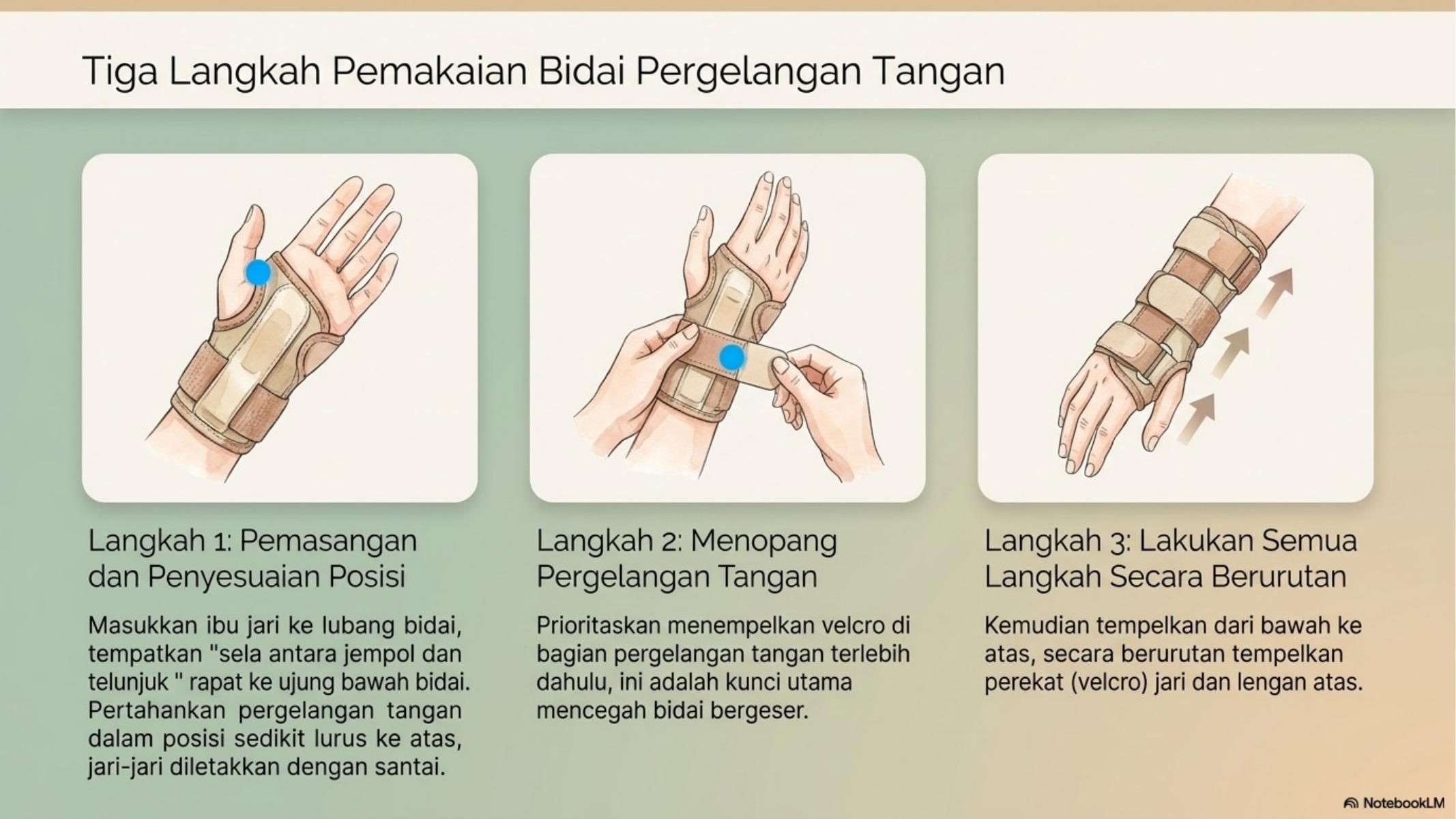 Tiga Langkah Pemakaian Bidai Pergelangan Tangan

Langkah 1: Pemasangan dan Penyesuaian Posisi

Masukkan ibu jari ke lubang bidai, tempatkan "sela antara jempol dan telunjuk " rapat ke ujung bawah bidai. Pertahankan pergelangan tangan dalam posisi sedikit lurus ke atas, jari-jari diletakkan dengan santai.

Langkah 2: Menopang Pergelangan Tangan

Prioritaskan menempelkan velcro di bagian pergelangan tangan terlebih dahulu, ini adalah kunci utama mencegah bidai bergeser.

Langkah 3: Lakukan Semua Langkah Secara Berurutan

Kemudian tempelkan dari bawah ke atas, secara berurutan tempelkan perekat (velcro) jari dan lengan atas.

NotebookLM